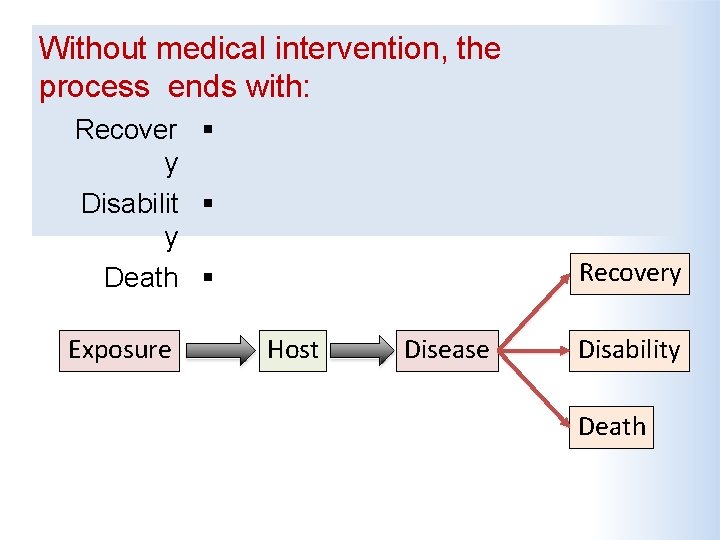 Without medical intervention, the process  ends with:

Recovery ▪
Disability ▪
Death ▪

Exposure
Host
Disease
Recovery
Disability
Death